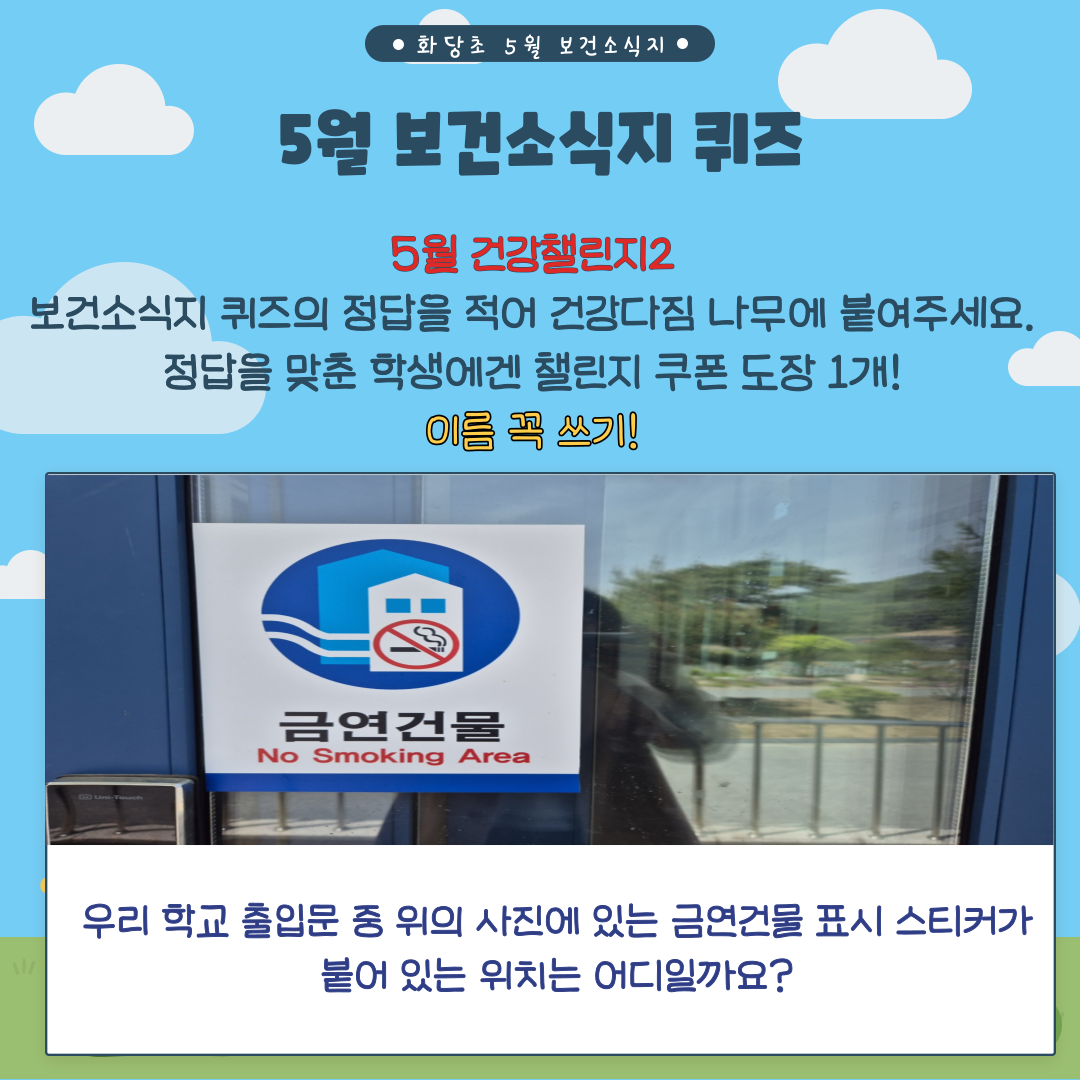 ● 화당초 5월 보건소식지 ●

5월 보건소식지 퀴즈

5월 건강챌린지2

보건소식지 퀴즈의 정답을 적어 건강다짐 나무에 붙여주세요. 정답을 맞춘 학생에겐 챌린지 쿠폰 도장 1개!

이름 꼭 쓰기!

금연건물
No Smoking Area

Uni-Touch

우리 학교 출입문 중 위의 사진에 있는 금연건물 표시 스티커가 붙어 있는 위치는 어디일까요?